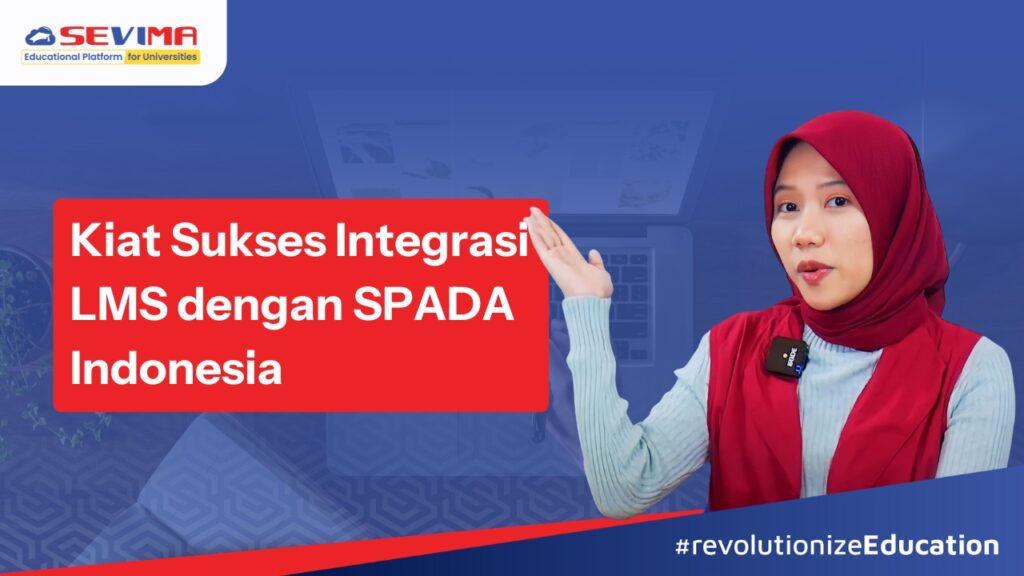 SEVIMA
Educational Platform for Universities

Kiat Sukses Integrasi LMS dengan SPADA Indonesia

#revolutionizeEducation